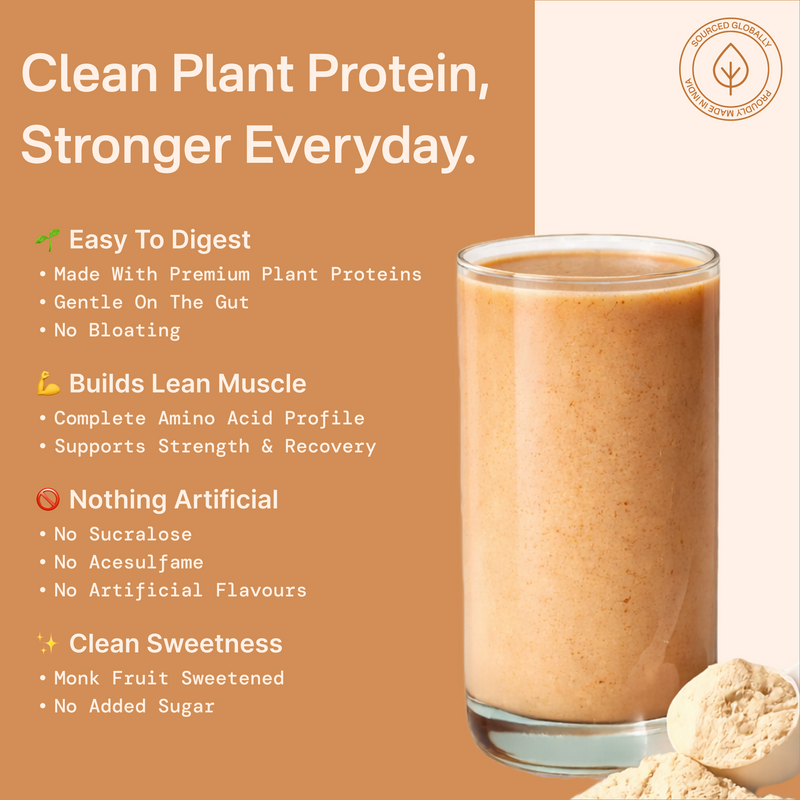 Clean Plant Protein, Stronger Everyday.

SOURCED GLOBALLY
PROUDLY MADE IN INDIA

🌱 Easy To Digest
• Made With Premium Plant Proteins
• Gentle On The Gut
• No Bloating

💪 Builds Lean Muscle
• Complete Amino Acid Profile
• Supports Strength & Recovery

🚫 Nothing Artificial
• No Sucralose
• No Acesulfame
• No Artificial Flavours

✨ Clean Sweetness
• Monk Fruit Sweetened
• No Added Sugar